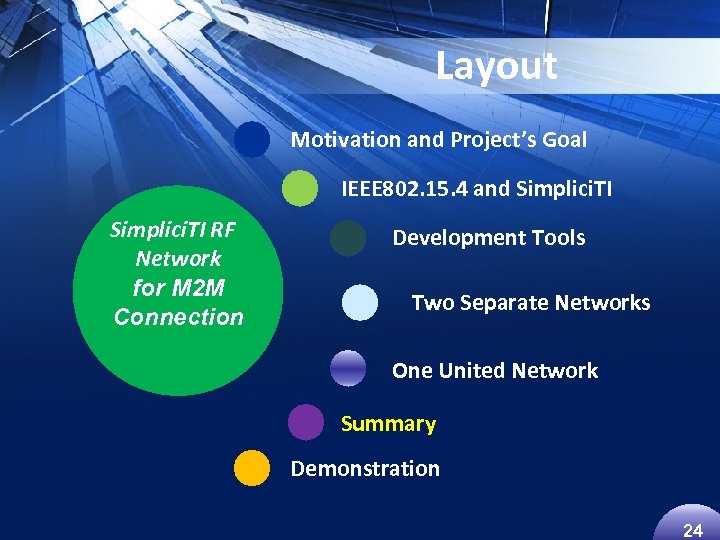 Layout

SimpliciTI RF Network for M2M Connection

Motivation and Project's Goal

IEEE802.15.4 and SimpliciTI

Development Tools

Two Separate Networks

One United Network

Summary

Demonstration

24